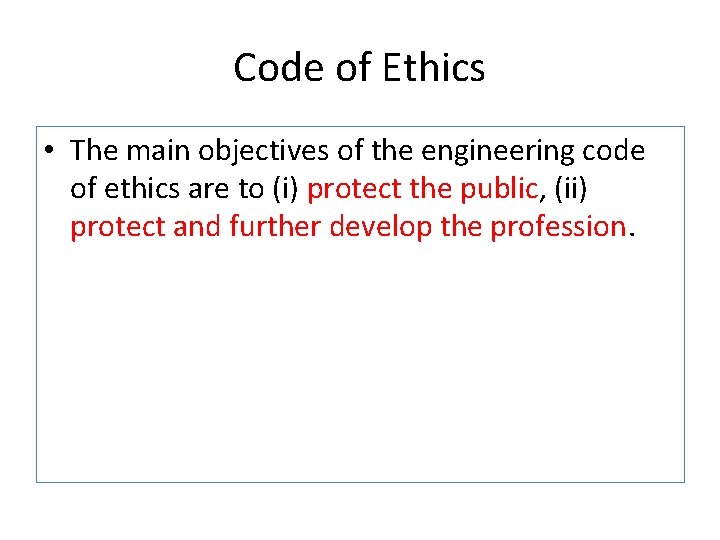 Code of Ethics

• The main objectives of the engineering code of ethics are to (i) protect the public, (ii) protect and further develop the profession.